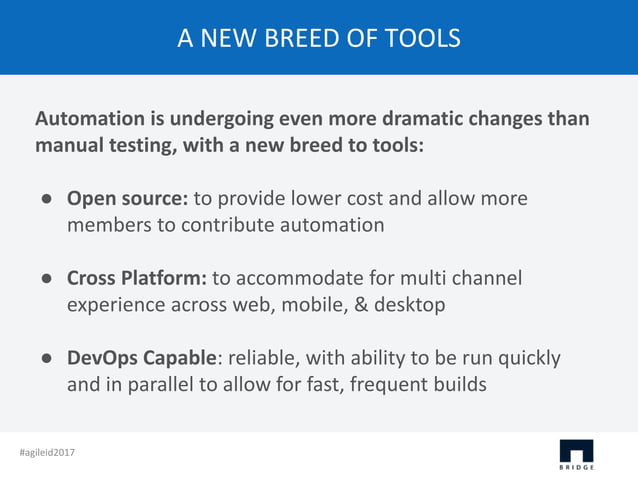 A NEW BREED OF TOOLS

Automation is undergoing even more dramatic changes than manual testing, with a new breed to tools:

● Open source: to provide lower cost and allow more members to contribute automation

● Cross Platform: to accommodate for multi channel experience across web, mobile, & desktop

● DevOps Capable: reliable, with ability to be run quickly and in parallel to allow for fast, frequent builds

#agileid2017

BRIDGE